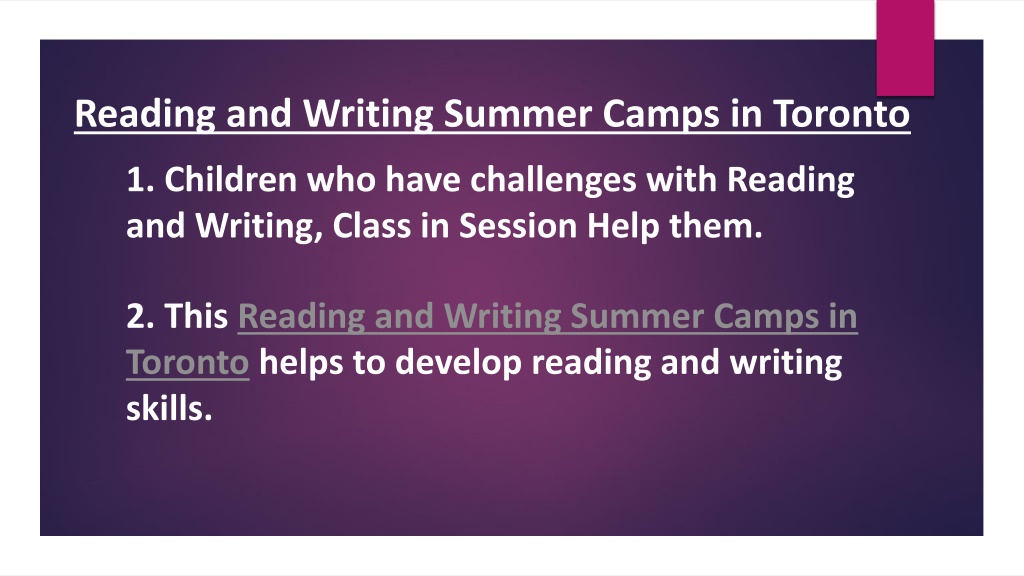 Reading and Writing Summer Camps in Toronto

1. Children who have challenges with Reading and Writing, Class in Session Help them.

2. This Reading and Writing Summer Camps in Toronto helps to develop reading and writing skills.